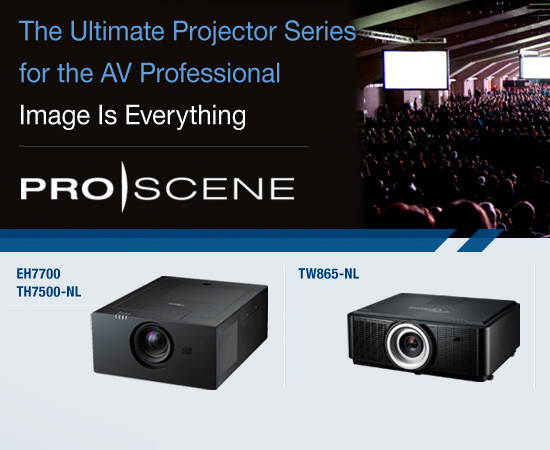 The Ultimate Projector Series for the AV Professional

Image Is Everything

PRO SCENE

EH7700
TH7500-NL

TW865-NL